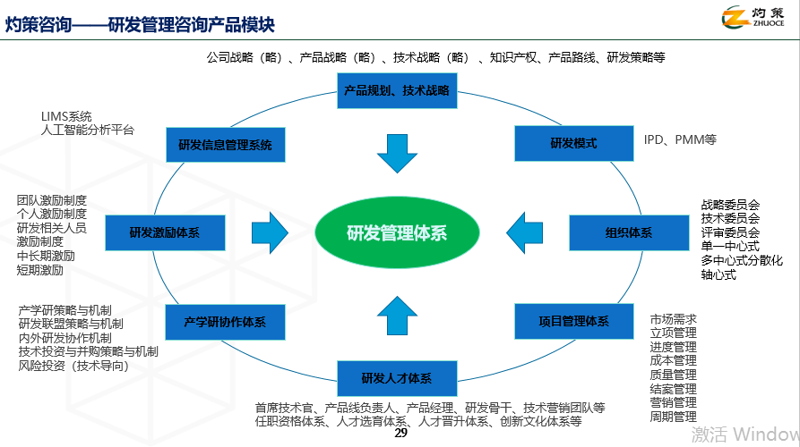 灼策咨询——研发管理咨询产品模块

灼策
ZHUOCE

公司战略（略）、产品战略（略）、技术战略（略）、知识产权、产品路线、研发策略等

产品规划、技术战略

LIMS系统
人工智能分析平台

研发信息管理系统

研发模式

IPD、PMM等

团队激励制度
个人激励制度
研发相关人员
激励制度
中长期激励
短期激励

研发激励体系

研发管理体系

组织体系

战略委员会
技术委员会
评审委员会
单一中心式
多中心式分散化
轴心式

产学研策略与机制
研发联盟策略与机制
内外研发协作机制
技术投资与并购策略与机制
风险投资（技术导向）

产学研协作体系

项目管理体系

市场需求
立项管理
进度管理
成本管理
质量管理
结案管理
营销管理
周期管理

研发人才体系

首席技术官、产品线负责人、产品经理、研发骨干、技术营销团队等
任职资格体系、人才选育体系、人才晋升体系、创新文化体系等

29

激活 Window